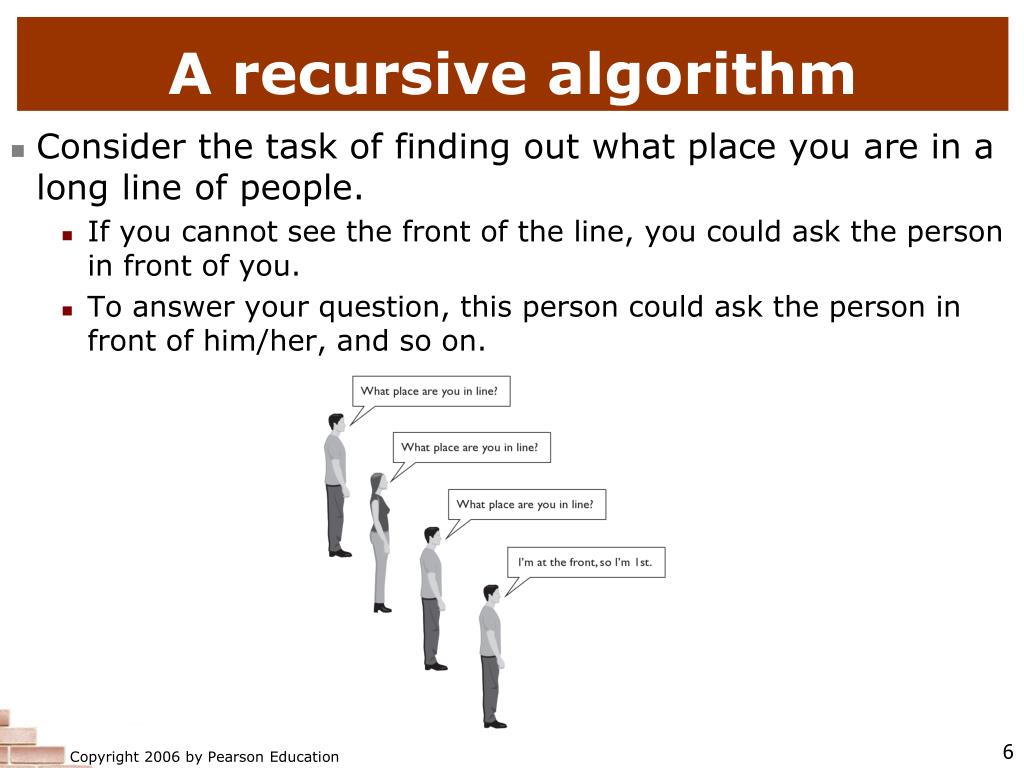 A recursive algorithm

Consider the task of finding out what place you are in a long line of people.

If you cannot see the front of the line, you could ask the person in front of you.

To answer your question, this person could ask the person in front of him/her, and so on.

What place are you in line?

What place are you in line?

What place are you in line?

I'm at the front, so I'm 1st.

Copyright 2006 by Pearson Education

6